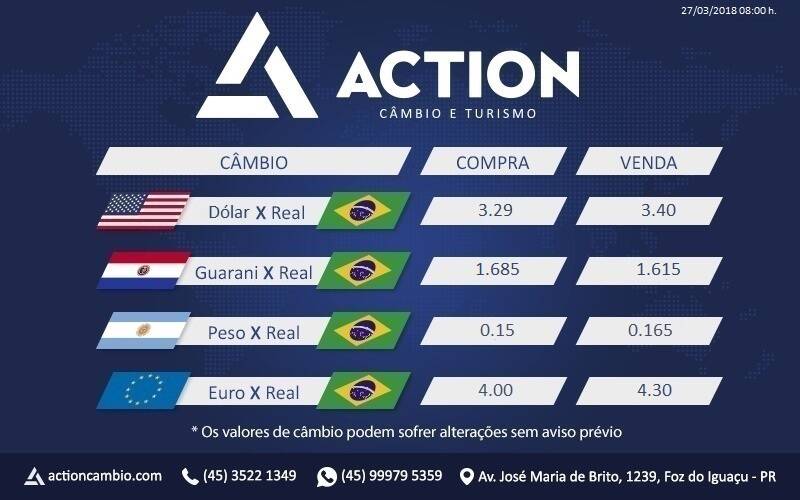 27/03/2018 08:00 h.

ACTION
CÂMBIO E TURISMO

| CÂMBIO | COMPRA | VENDA |
|---|---|---|
| Dólar X Real | 3.29 | 3.40 |
| Guarani X Real | 1.685 | 1.615 |
| Peso X Real | 0.15 | 0.165 |
| Euro X Real | 4.00 | 4.30 |

* Os valores de câmbio podem sofrer alterações sem aviso prévio

actioncambio.com (45) 3522 1349 (45) 99979 5359 Av. José Maria de Brito, 1239, Foz do Iguaçu - PR